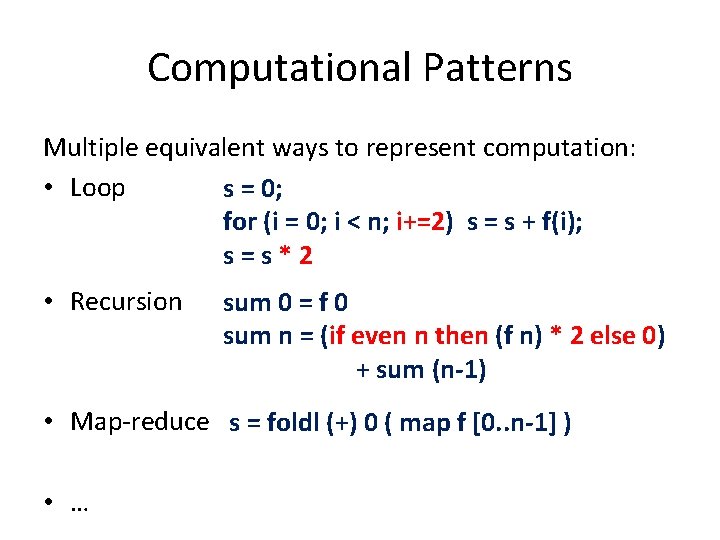 Computational Patterns

Multiple equivalent ways to represent computation:

• Loop
s = 0;
for (i = 0; i < n; i+=2) s = s + f(i);
s = s * 2

• Recursion
sum 0 = f 0
sum n = (if even n then (f n) * 2 else 0)
+ sum (n-1)

• Map-reduce
s = foldl (+) 0 ( map f [0..n-1] )

• …